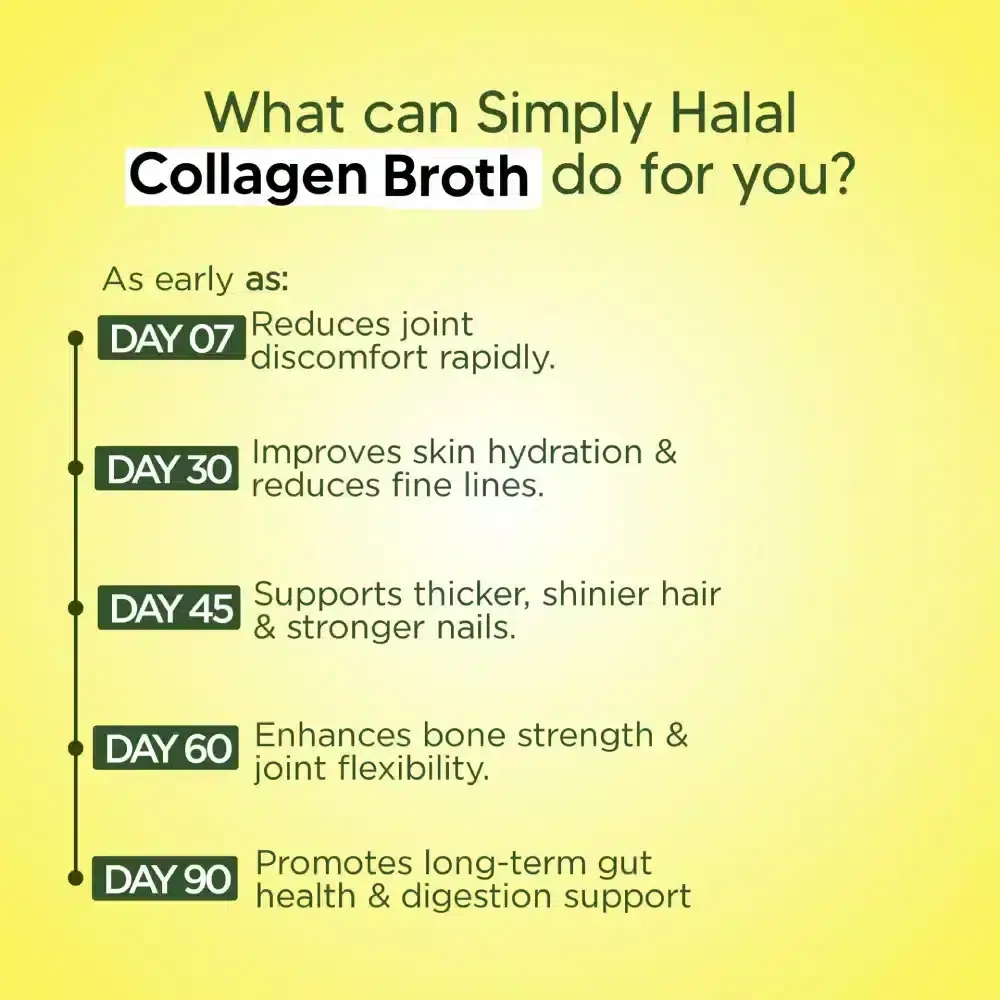 What can Simply Halal Collagen Broth do for you?

As early as:

DAY 07 Reduces joint discomfort rapidly.

DAY 30 Improves skin hydration & reduces fine lines.

DAY 45 Supports thicker, shinier hair & stronger nails.

DAY 60 Enhances bone strength & joint flexibility.

DAY 90 Promotes long-term gut health & digestion support